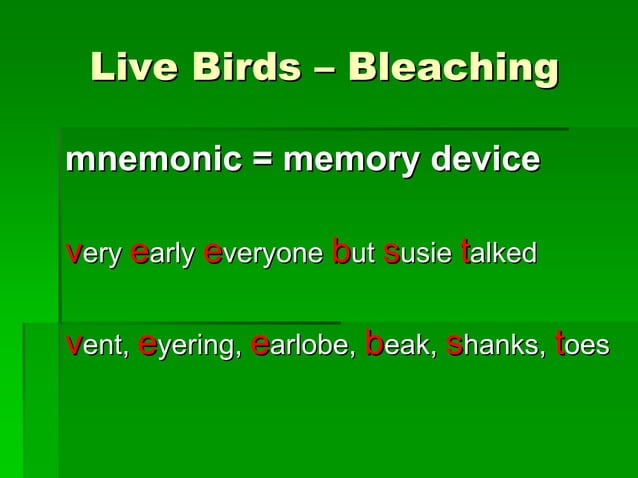 Live Birds – Bleaching

mnemonic = memory device

very early everyone but susie talked

vent, eyering, earlobe, beak, shanks, toes